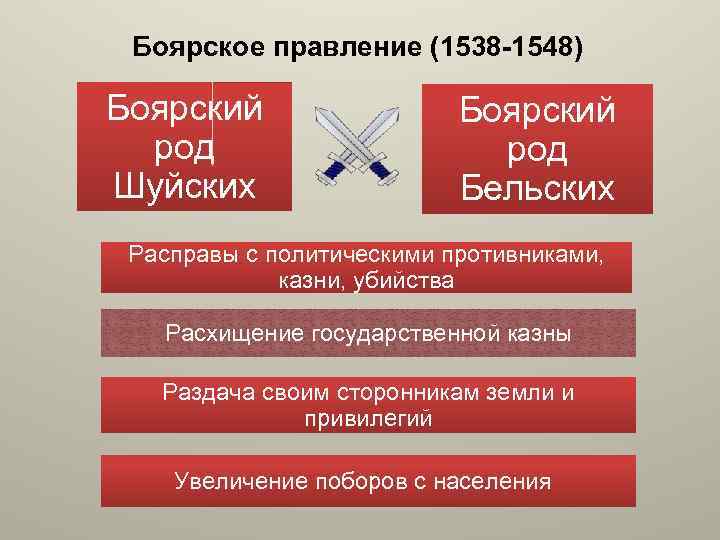 Боярское правление (1538-1548)

Боярский род Шуйских

Боярский род Бельских

Расправы с политическими противниками, казни, убийства

Расхищение государственной казны

Раздача своим сторонникам земли и привилегий

Увеличение поборов с населения